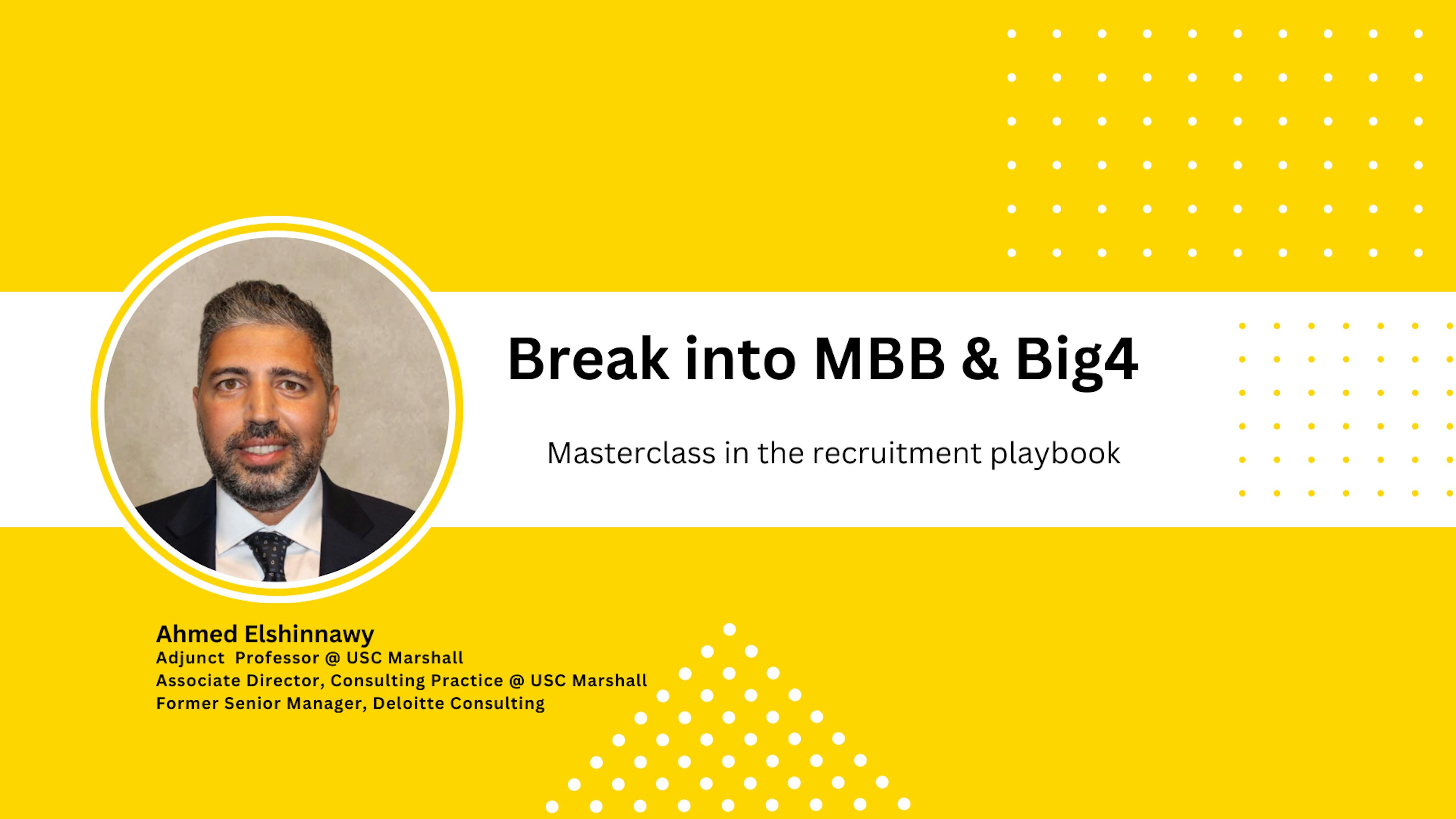 Break into MBB & Big4

Masterclass in the recruitment playbook

Ahmed Elshinnawy
Adjunct Professor @ USC Marshall
Associate Director, Consulting Practice @ USC Marshall
Former Senior Manager, Deloitte Consulting